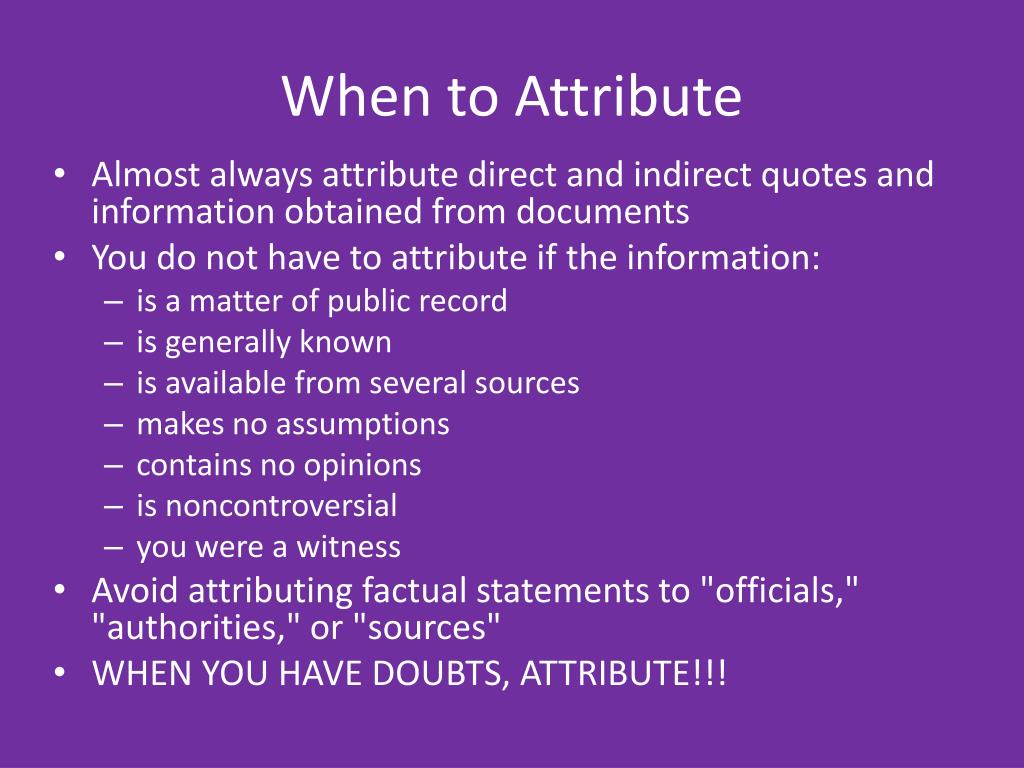 When to Attribute

• Almost always attribute direct and indirect quotes and information obtained from documents
• You do not have to attribute if the information:
– is a matter of public record
– is generally known
– is available from several sources
– makes no assumptions
– contains no opinions
– is noncontroversial
– you were a witness
• Avoid attributing factual statements to "officials," "authorities," or "sources"
• WHEN YOU HAVE DOUBTS, ATTRIBUTE!!!